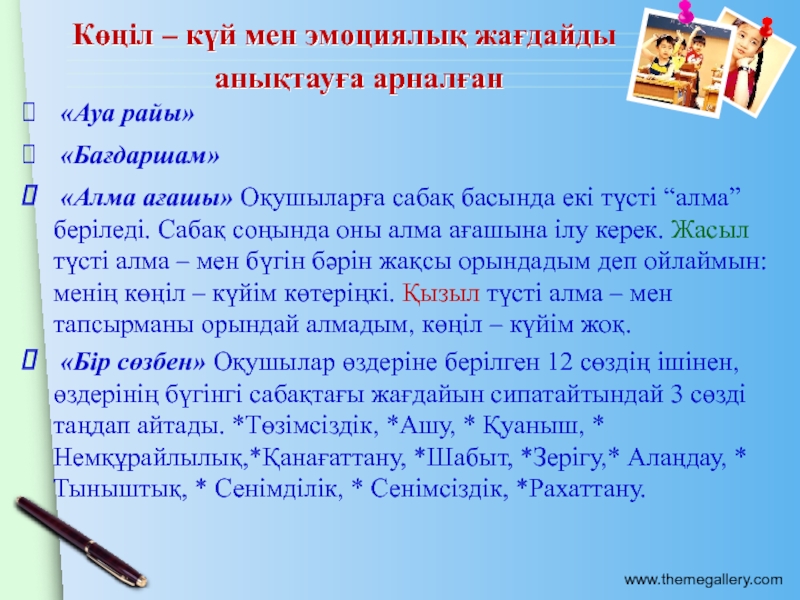 Көңіл – күй мен эмоциялық жағдайды анықтауға арналған

«Ауа райы»

«Бағдаршам»

«Алма ағашы» Оқушыларға сабақ басында екі түсті “алма” беріледі. Сабақ соңында оны алма ағашына ілу керек. Жасыл түсті алма – мен бүгін бәрін жақсы орындадым деп ойлаймын: менің көңіл – күйім көтеріңкі. Қызыл түсті алма – мен тапсырманы орындай алмадым, көңіл – күйім жоқ.

«Бір сөзбен» Оқушылар өздеріне берілген 12 сөздің ішінен, өздерінің бүгінгі сабақтағы жағдайын сипатайтындай 3 сөзді таңдап айтады. *Төзімсіздік, *Ашу, * Қуаныш, * Немқұрайлылық,*Қанағаттану, *Шабыт, *Зерігу,* Алаңдау, * Тыныштық, * Сенімділік, * Сенімсіздік, *Рахаттану.

www.themegallery.com